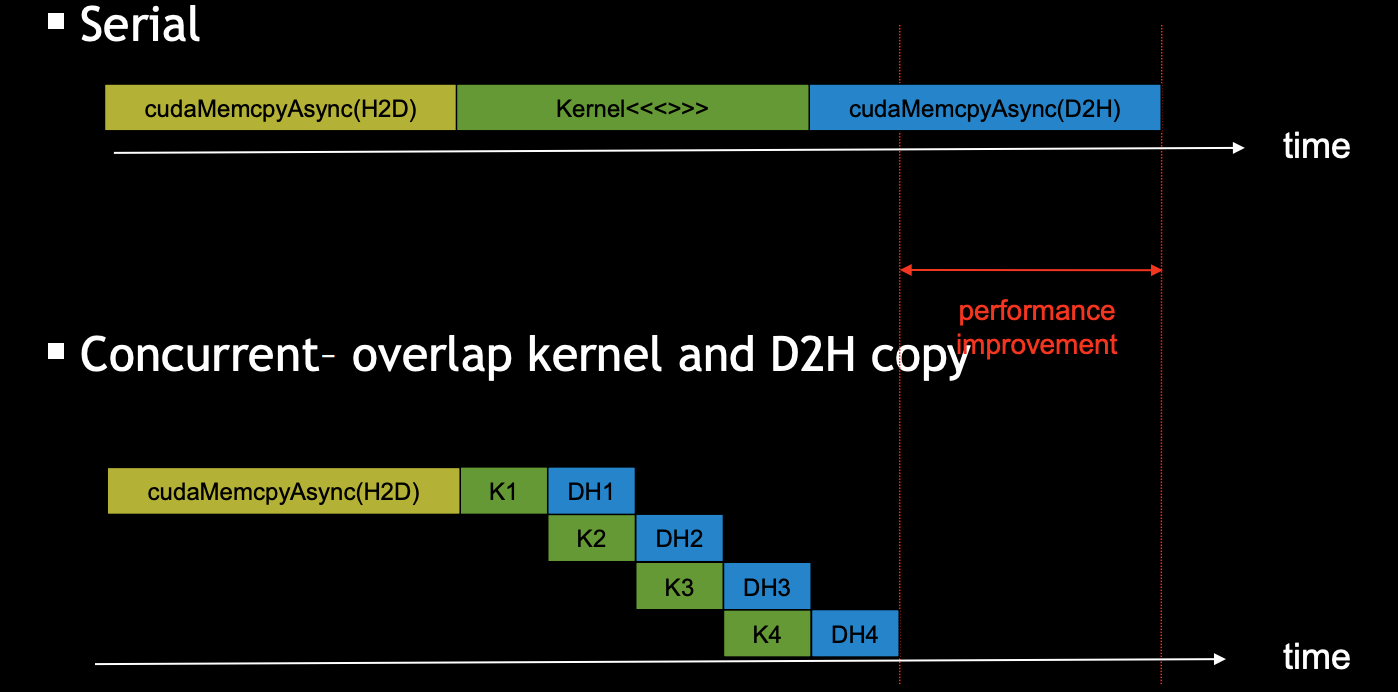 ▪ Serial

cudaMemcpyAsync(H2D) Kernel<<<>>> cudaMemcpyAsync(D2H)

time

performance improvement

▪ Concurrent– overlap kernel and D2H copy

cudaMemcpyAsync(H2D) K1 DH1

K2 DH2

K3 DH3

K4 DH4

time